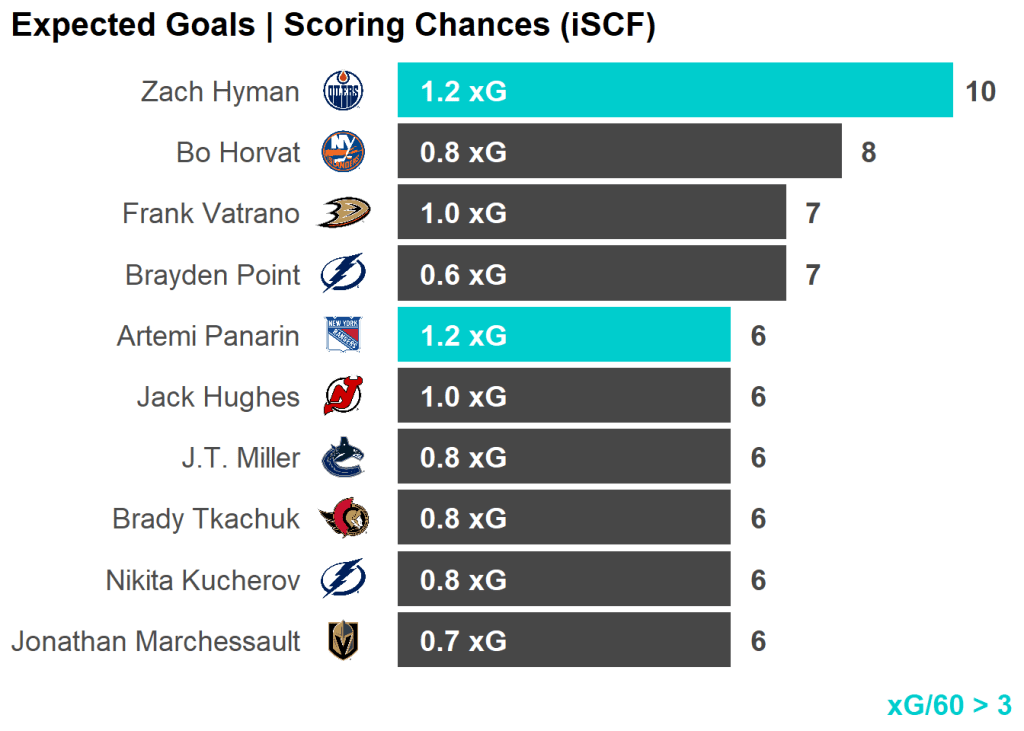 Expected Goals | Scoring Chances (iSCF)

Zach Hyman 1.2 xG 10
Bo Horvat 0.8 xG 8
Frank Vatrano 1.0 xG 7
Brayden Point 0.6 xG 7
Artemi Panarin 1.2 xG 6
Jack Hughes 1.0 xG 6
J.T. Miller 0.8 xG 6
Brady Tkachuk 0.8 xG 6
Nikita Kucherov 0.8 xG 6
Jonathan Marchessault 0.7 xG 6

xG/60 > 3